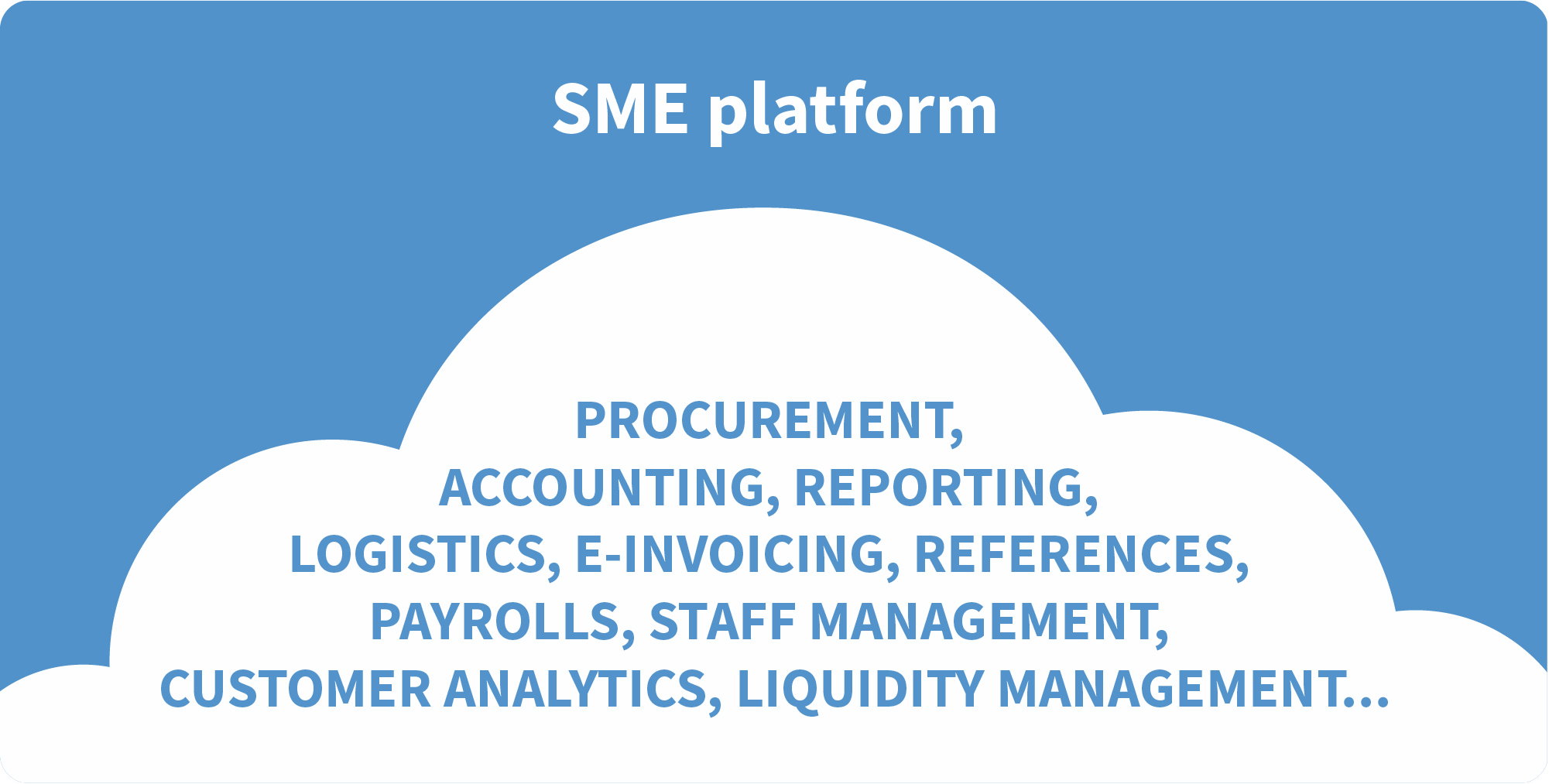 SME platform

PROCUREMENT, ACCOUNTING, REPORTING, LOGISTICS, E-INVOICING, REFERENCES, PAYROLLS, STAFF MANAGEMENT, CUSTOMER ANALYTICS, LIQUIDITY MANAGEMENT...